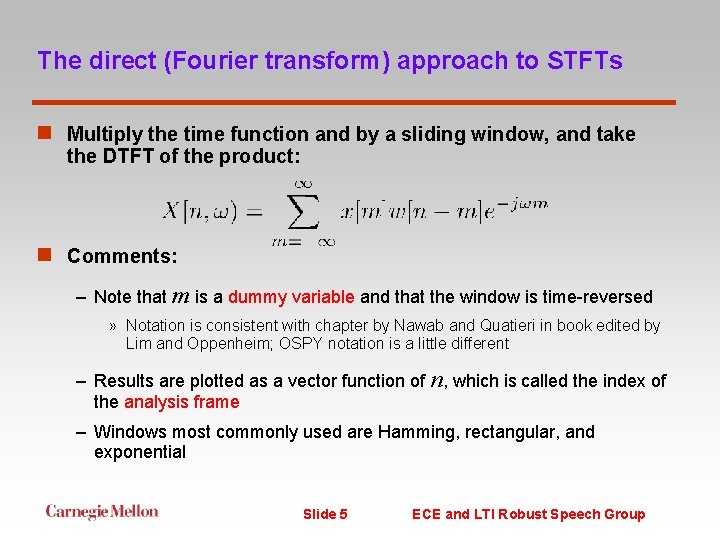 The direct (Fourier transform) approach to STFTs

Multiply the time function and by a sliding window, and take the DTFT of the product:

$X[n,\omega) = \sum_{m=-\infty}^{\infty} x[m]w[n-m]e^{-j\omega m}$

Comments:

– Note that $m$ is a dummy variable and that the window is time-reversed

» Notation is consistent with chapter by Nawab and Quatieri in book edited by Lim and Oppenheim; OSPY notation is a little different

– Results are plotted as a vector function of $n$, which is called the index of the analysis frame

– Windows most commonly used are Hamming, rectangular, and exponential

Carnegie Mellon    Slide 5    ECE and LTI Robust Speech Group